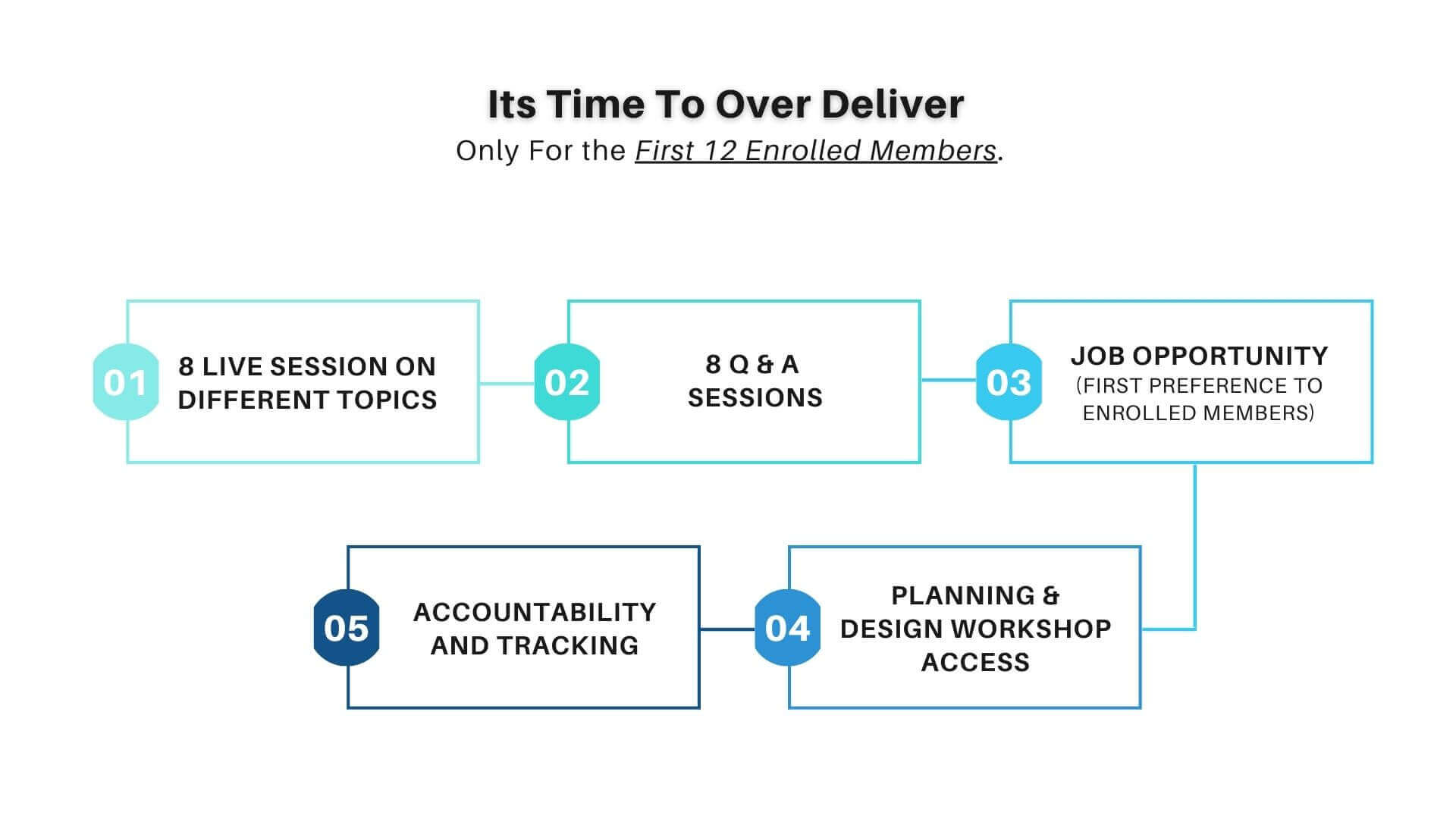 Its Time To Over Deliver
Only For the First 12 Enrolled Members.

01 8 LIVE SESSION ON DIFFERENT TOPICS

02 8 Q & A SESSIONS

03 JOB OPPORTUNITY (FIRST PREFERENCE TO ENROLLED MEMBERS)

04 PLANNING & DESIGN WORKSHOP ACCESS

05 ACCOUNTABILITY AND TRACKING